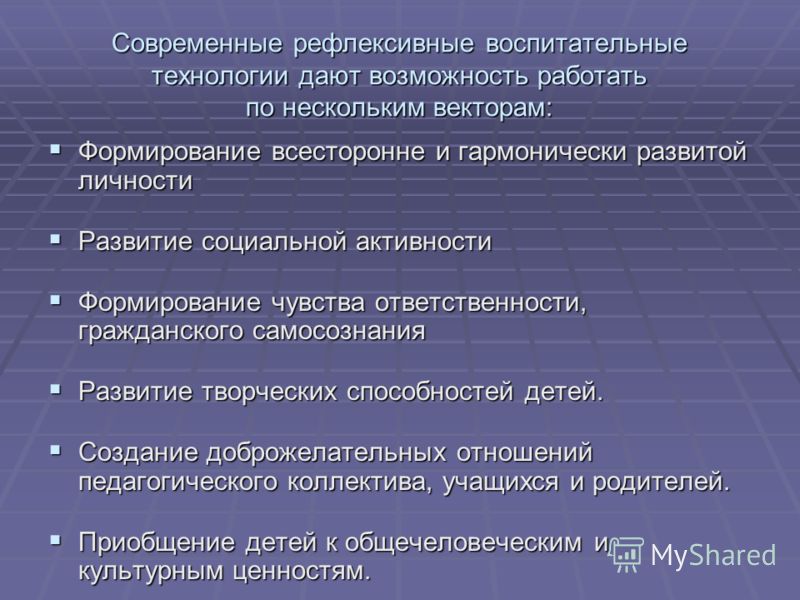 Современные рефлексивные воспитательные технологии дают возможность работать по нескольким векторам:

▪ Формирование всесторонне и гармонически развитой личности

▪ Развитие социальной активности

▪ Формирование чувства ответственности, гражданского самосознания

▪ Развитие творческих способностей детей.

▪ Создание доброжелательных отношений педагогического коллектива, учащихся и родителей.

▪ Приобщение детей к общечеловеческим и культурным ценностям.

MyShared